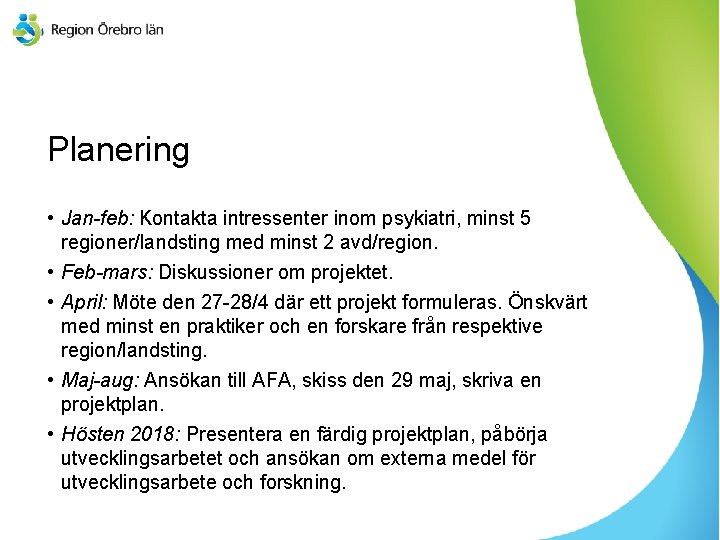 Region Örebro län

Planering

• Jan-feb: Kontakta intressenter inom psykiatri, minst 5 regioner/landsting med minst 2 avd/region.

• Feb-mars: Diskussioner om projektet.

• April: Möte den 27-28/4 där ett projekt formuleras. Önskvärt med minst en praktiker och en forskare från respektive region/landsting.

• Maj-aug: Ansökan till AFA, skiss den 29 maj, skriva en projektplan.

• Hösten 2018: Presentera en färdig projektplan, påbörja utvecklingsarbetet och ansökan om externa medel för utvecklingsarbete och forskning.